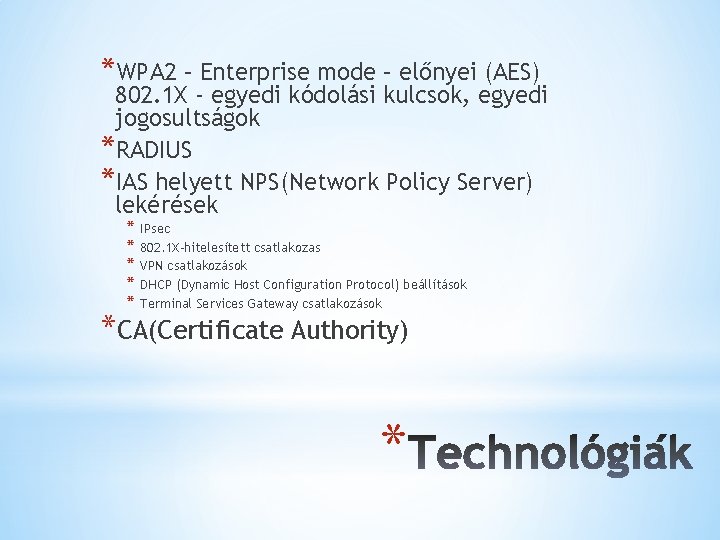 * WPA2 – Enterprise mode – előnyei (AES) 802.1X - egyedi kódolási kulcsok, egyedi jogosultságok
* RADIUS
* IAS helyett NPS(Network Policy Server) lekérések
  * IPsec
  * 802.1X-hitelesített csatlakozas
  * VPN csatlakozások
  * DHCP (Dynamic Host Configuration Protocol) beállítások
  * Terminal Services Gateway csatlakozások
* CA(Certificate Authority)

* Technológiák